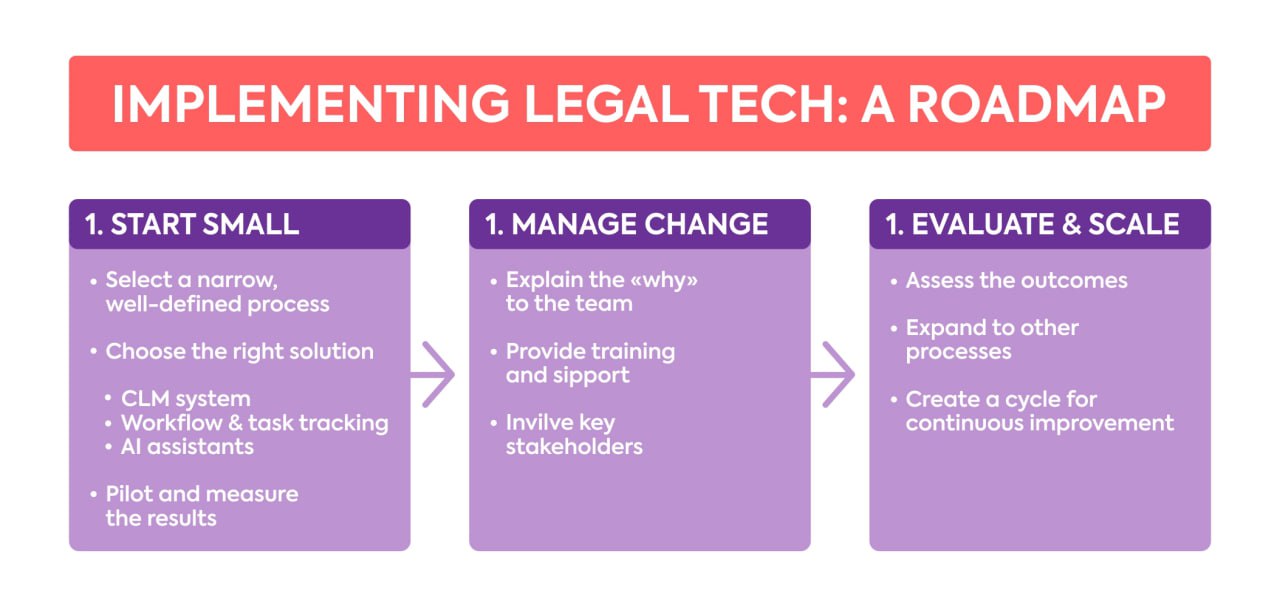 IMPLEMENTING LEGAL TECH: A ROADMAP

1. START SMALL

• Select a narrow, well-defined process

• Choose the right solution

• CLM system
• Workflow & task tracking
• AI assistants

• Pilot and measure the results

1. MANAGE CHANGE

• Explain the «why» to the team

• Provide training and sipport

• Invilve key stakeholders

1. EVALUATE & SCALE

• Assess the outcomes

• Expand to other processes

• Create a cycle for continuous improvement